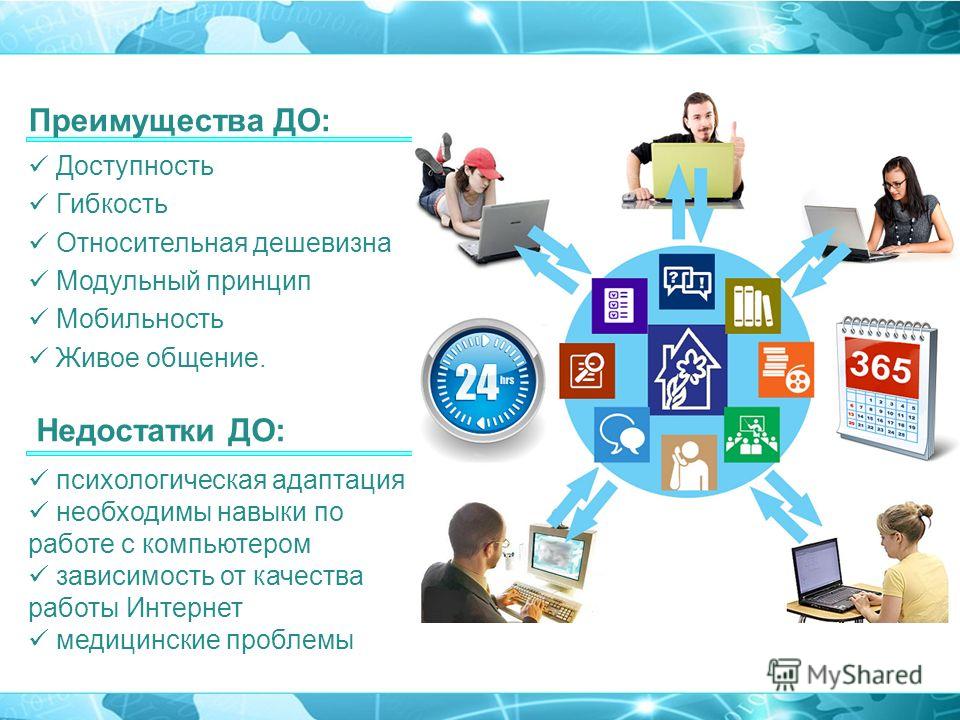 Преимущества ДО:

✓ Доступность
✓ Гибкость
✓ Относительная дешевизна
✓ Модульный принцип
✓ Мобильность
✓ Живое общение.

Недостатки ДО:

✓ психологическая адаптация
✓ необходимы навыки по работе с компьютером
✓ зависимость от качества работы Интернет
✓ медицинские проблемы

24 hrs

365

MyShared